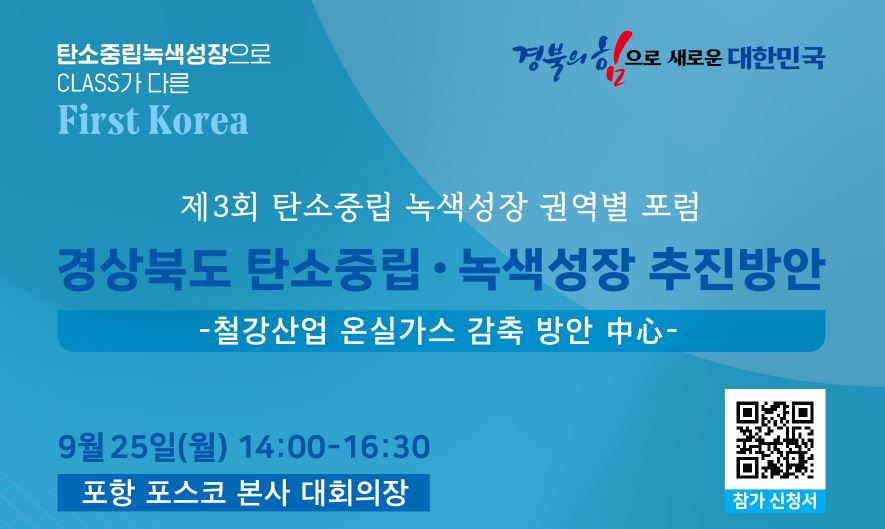 탄소중립녹색성장으로
CLASS가 다른
First Korea

경북의 힘으로 새로운 대한민국

제3회 탄소중립 녹색성장 권역별 포럼
경상북도 탄소중립·녹색성장 추진방안
-철강산업 온실가스 감축 방안 中心-

9월 25일(월) 14:00-16:30
포항 포스코 본사 대회의장

참가 신청서